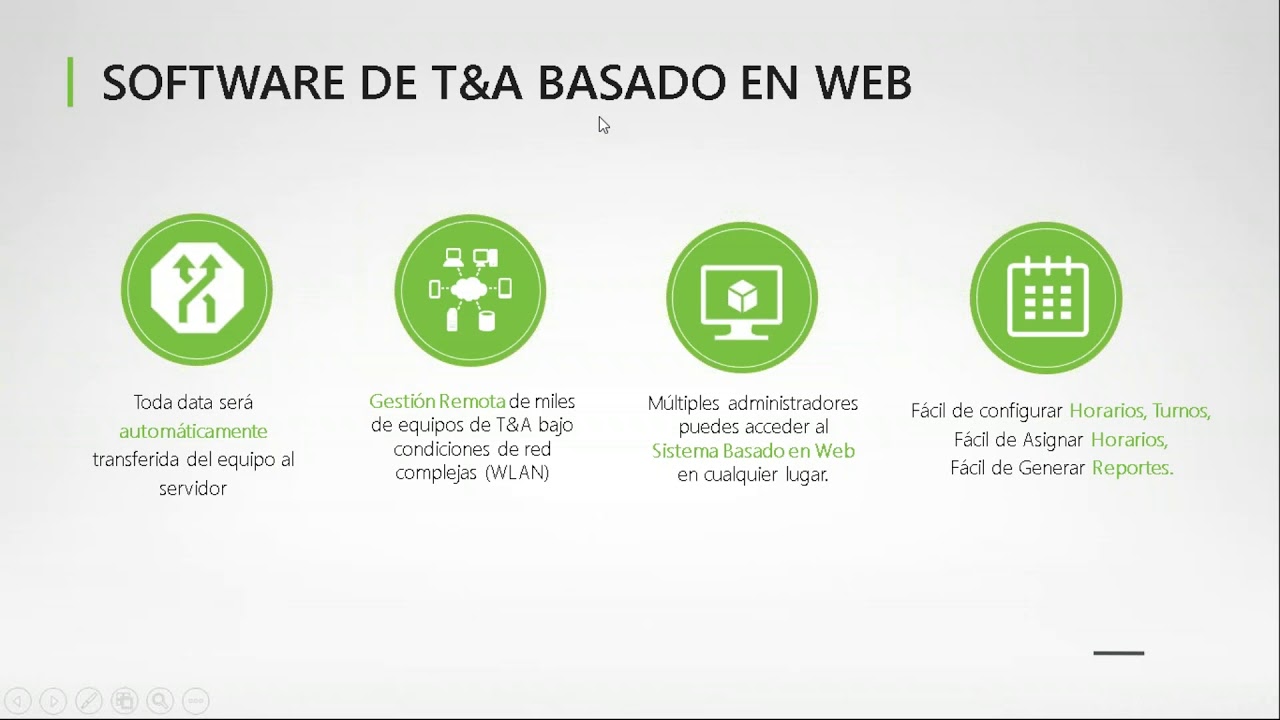 SOFTWARE DE T&A BASADO EN WEB

Toda data será automáticamente transferida del equipo al servidor

Gestión Remota de miles de equipos de T&A bajo condiciones de red complejas (WLAN)

Múltiples administradores puedes acceder al Sistema Basado en Web en cualquier lugar.

Fácil de configurar Horarios, Turnos, Fácil de Asignar Horarios, Fácil de Generar Reportes.